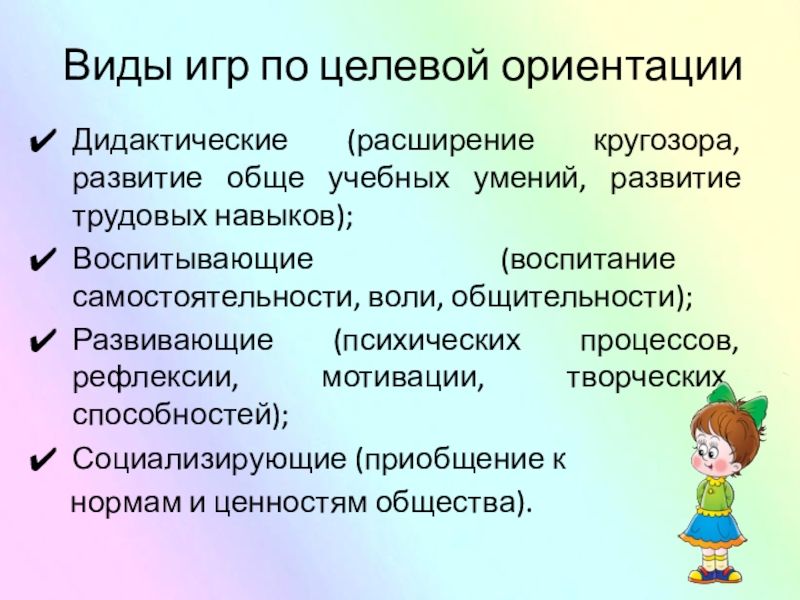 Виды игр по целевой ориентации

✔ Дидактические (расширение кругозора, развитие обще учебных умений, развитие трудовых навыков);

✔ Воспитывающие (воспитание самостоятельности, воли, общительности);

✔ Развивающие (психических процессов, рефлексии, мотивации, творческих способностей);

✔ Социализирующие (приобщение к нормам и ценностям общества).